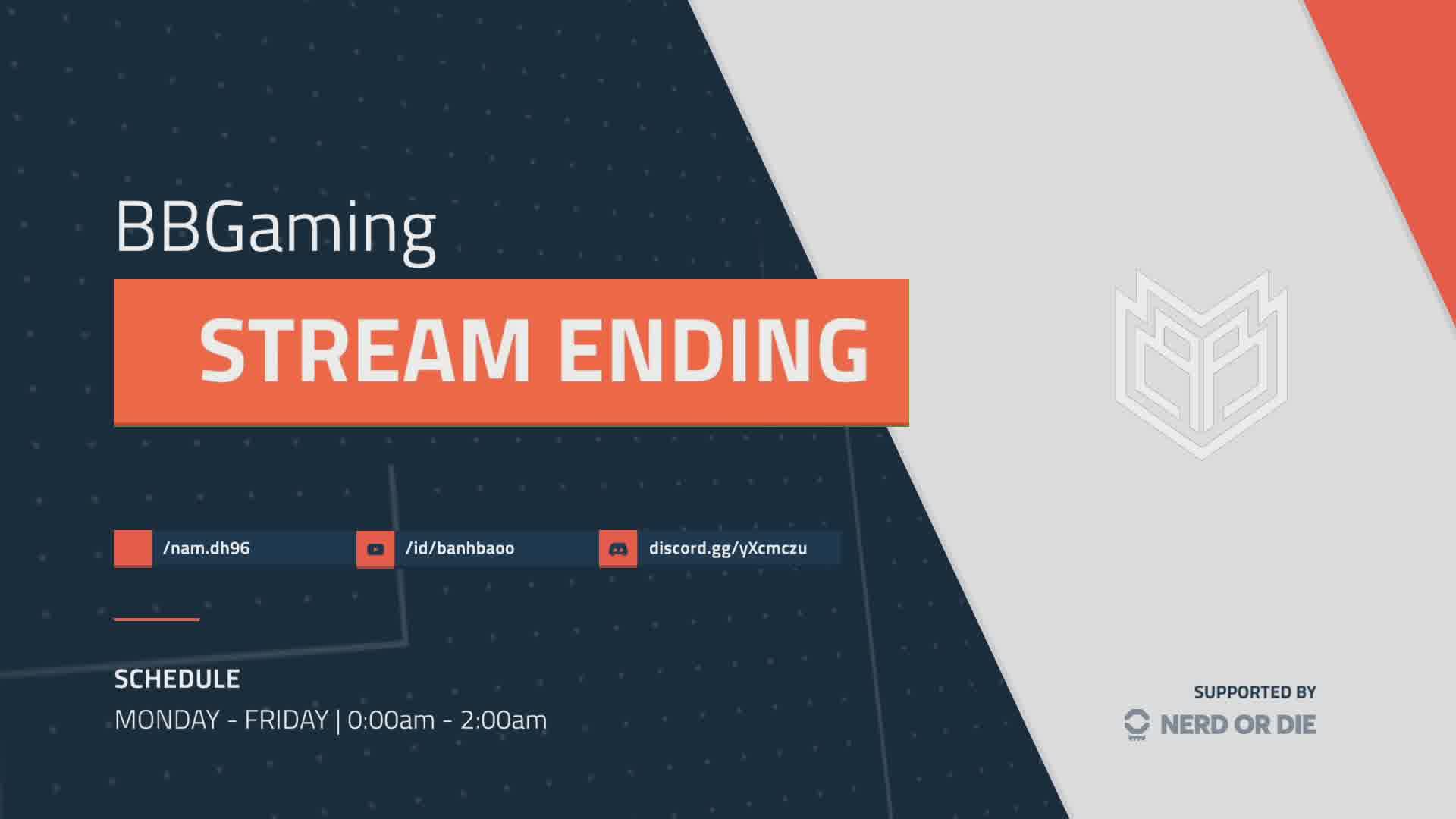 BBGaming

STREAM ENDING

/nam.dh96

/id/banhbaoo

discord.gg/yXcmczu

SCHEDULE

MONDAY - FRIDAY | 0:00am - 2:00am

SUPPORTED BY

NERD OR DIE